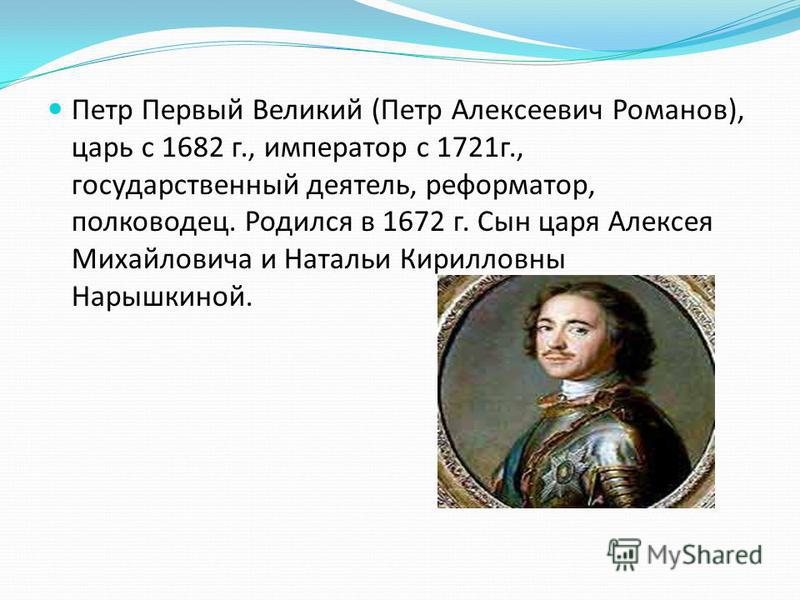 Петр Первый Великий (Петр Алексеевич Романов), царь с 1682 г., император с 1721г., государственный деятель, реформатор, полководец. Родился в 1672 г. Сын царя Алексея Михайловича и Натальи Кирилловны Нарышкиной.

MyShared